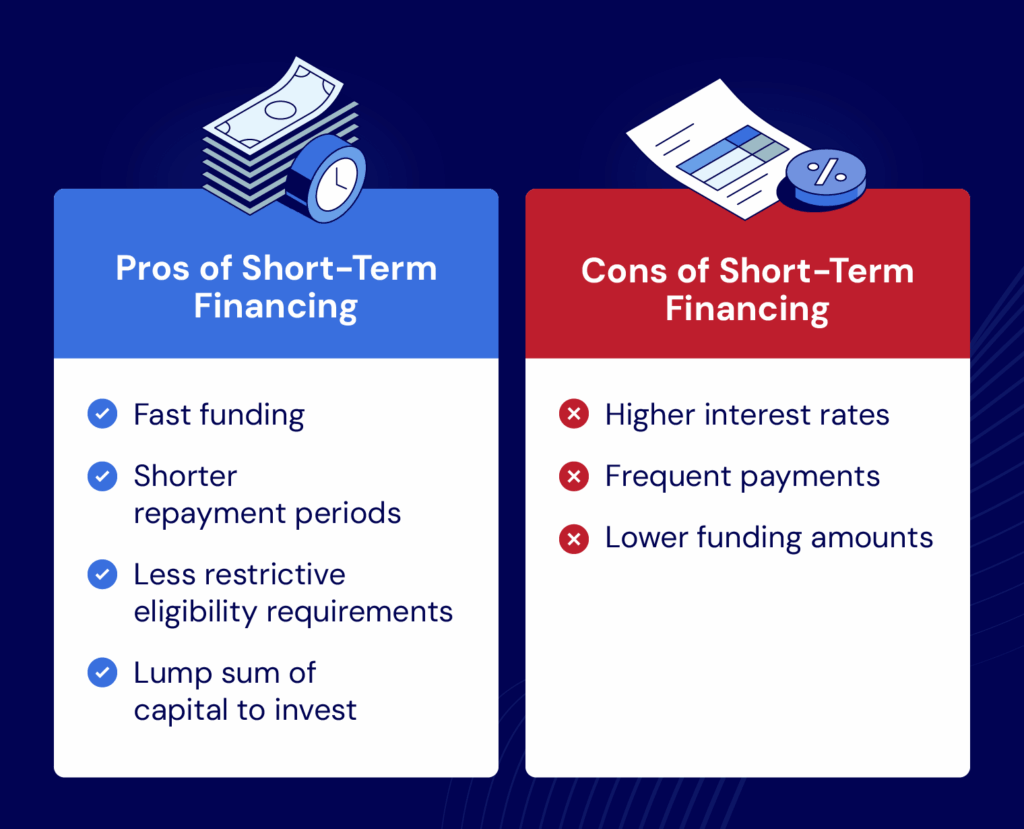 Pros of Short-Term Financing

Fast funding

Shorter repayment periods

Less restrictive eligibility requirements

Lump sum of capital to invest

Cons of Short-Term Financing

Higher interest rates

Frequent payments

Lower funding amounts